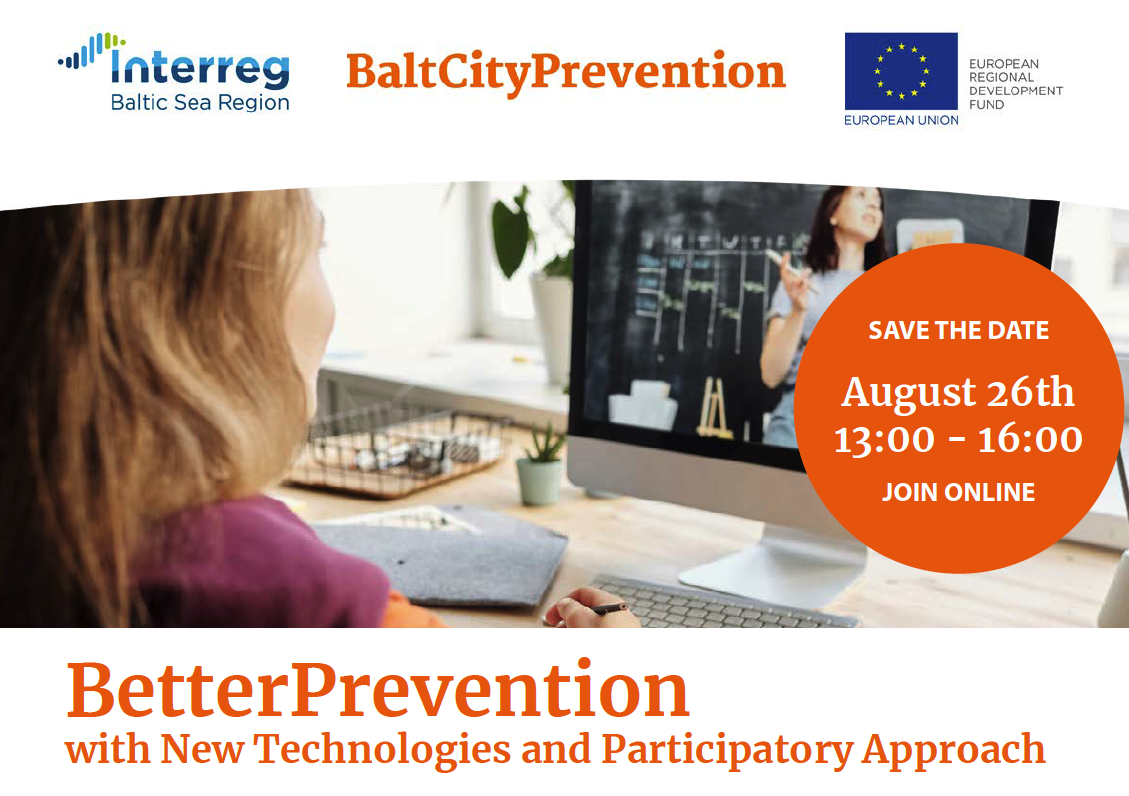 Interreg
Baltic Sea Region

BaltCityPrevention

EUROPEAN UNION

EUROPEAN REGIONAL DEVELOPMENT FUND

SAVE THE DATE
August 26th
13:00 - 16:00
JOIN ONLINE

BetterPrevention
with New Technologies and Participatory Approach